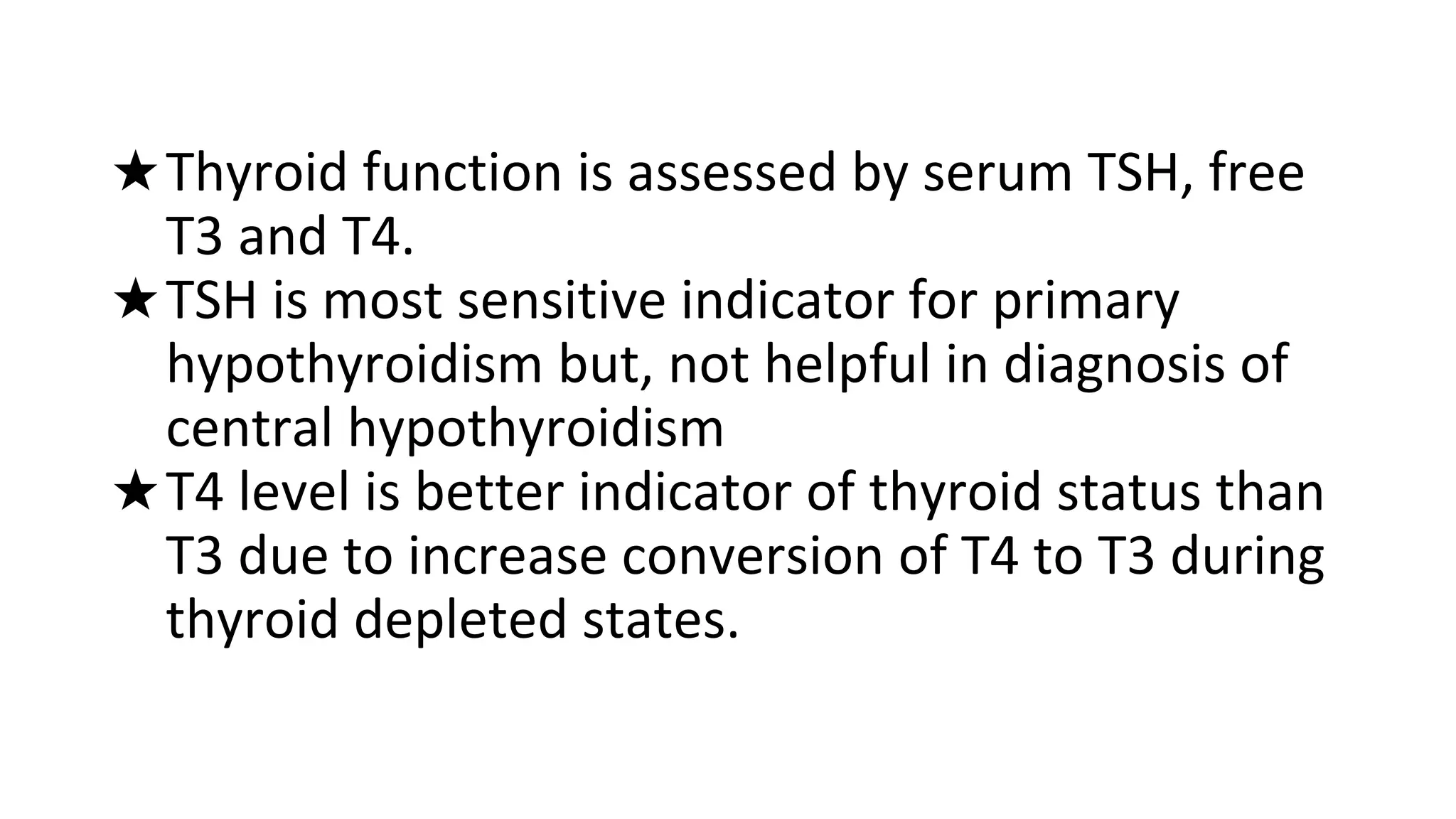 ★ Thyroid function is assessed by serum TSH, free T3 and T4.
★ TSH is most sensitive indicator for primary hypothyroidism but, not helpful in diagnosis of central hypothyroidism
★ T4 level is better indicator of thyroid status than T3 due to increase conversion of T4 to T3 during thyroid depleted states.